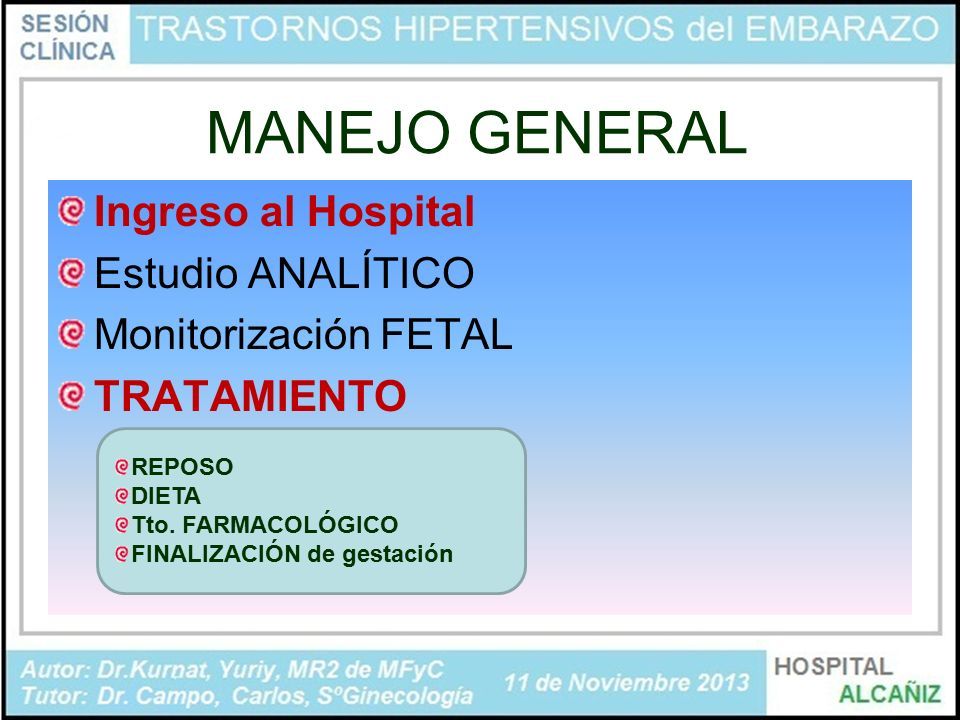 SESIÓN CLÍNICA

TRASTORNOS HIPERTENSIVOS del EMBARAZO

MANEJO GENERAL

Ingreso al Hospital

Estudio ANALÍTICO

Monitorización FETAL

TRATAMIENTO

REPOSO
DIETA
Tto. FARMACOLÓGICO
FINALIZACIÓN de gestación

Autor: Dr.Kurnat, Yuriy, MR2 de MFyC
Tutor: Dr. Campo, Carlos, SºGinecología

11 de Noviembre 2013

HOSPITAL
ALCAÑIZ